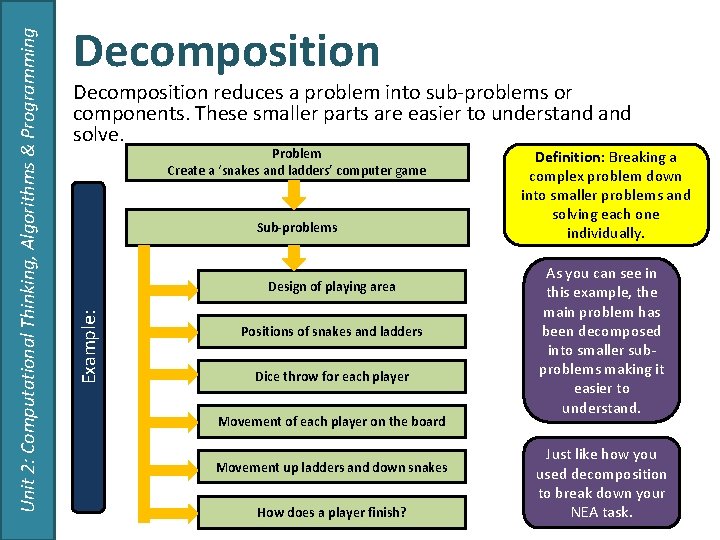 Unit 2: Computational Thinking, Algorithms & Programming

Decomposition

Decomposition reduces a problem into sub-problems or components. These smaller parts are easier to understand and solve.

Example:

Problem
Create a 'snakes and ladders' computer game

Sub-problems

Design of playing area

Positions of snakes and ladders

Dice throw for each player

Movement of each player on the board

Movement up ladders and down snakes

How does a player finish?

Definition: Breaking a complex problem down into smaller problems and solving each one individually.

As you can see in this example, the main problem has been decomposed into smaller sub-problems making it easier to understand.

Just like how you used decomposition to break down your NEA task.